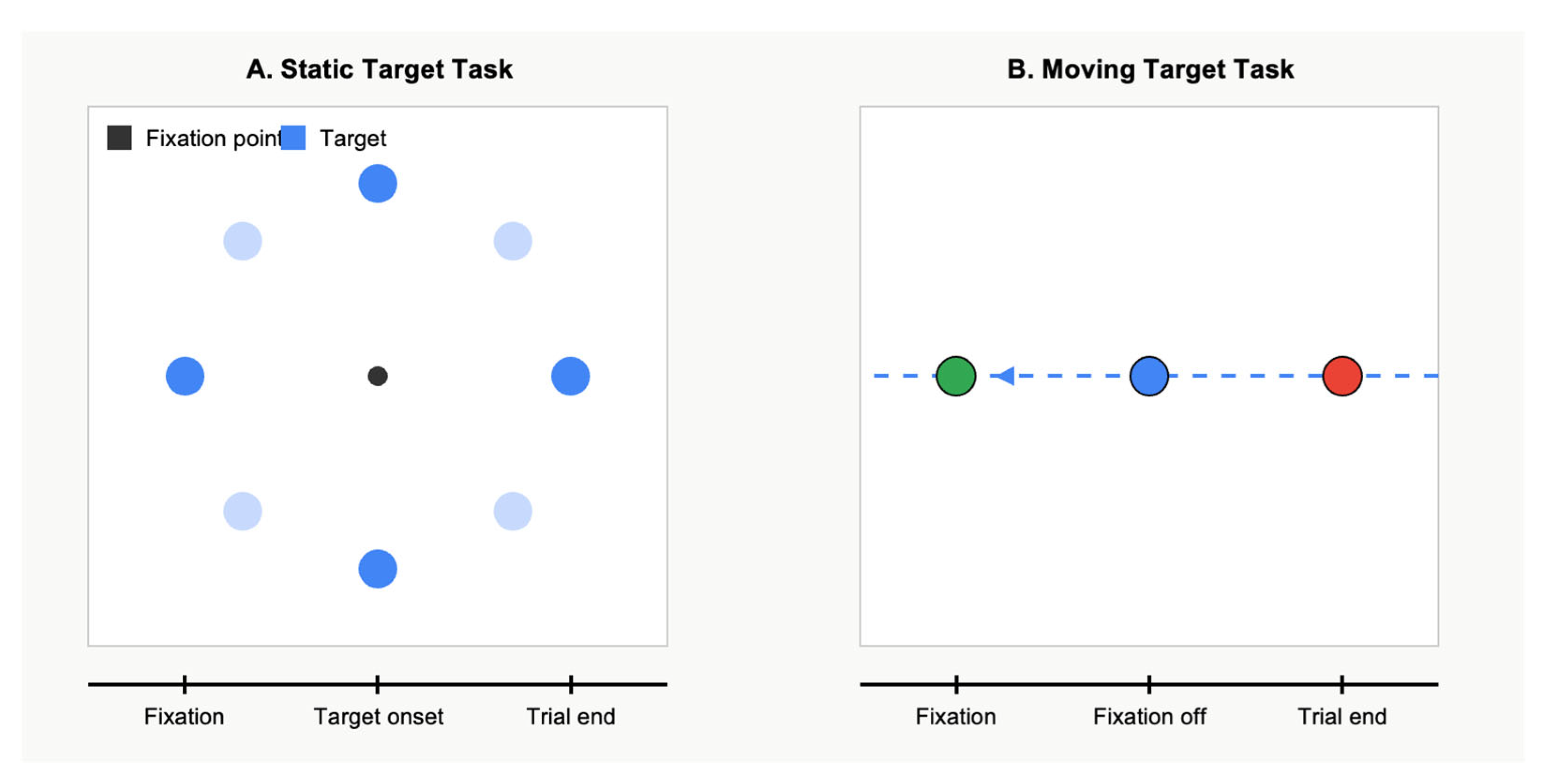 A. Static Target Task

Fixation point Target

Fixation Target onset Trial end

B. Moving Target Task

Fixation Fixation off Trial end